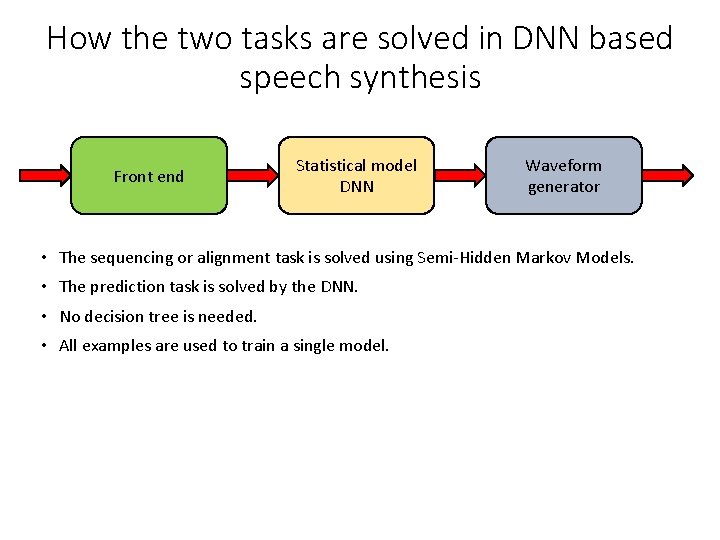 How the two tasks are solved in DNN based speech synthesis

Front end

Statistical model DNN

Waveform generator

• The sequencing or alignment task is solved using Semi-Hidden Markov Models.
• The prediction task is solved by the DNN.
• No decision tree is needed.
• All examples are used to train a single model.